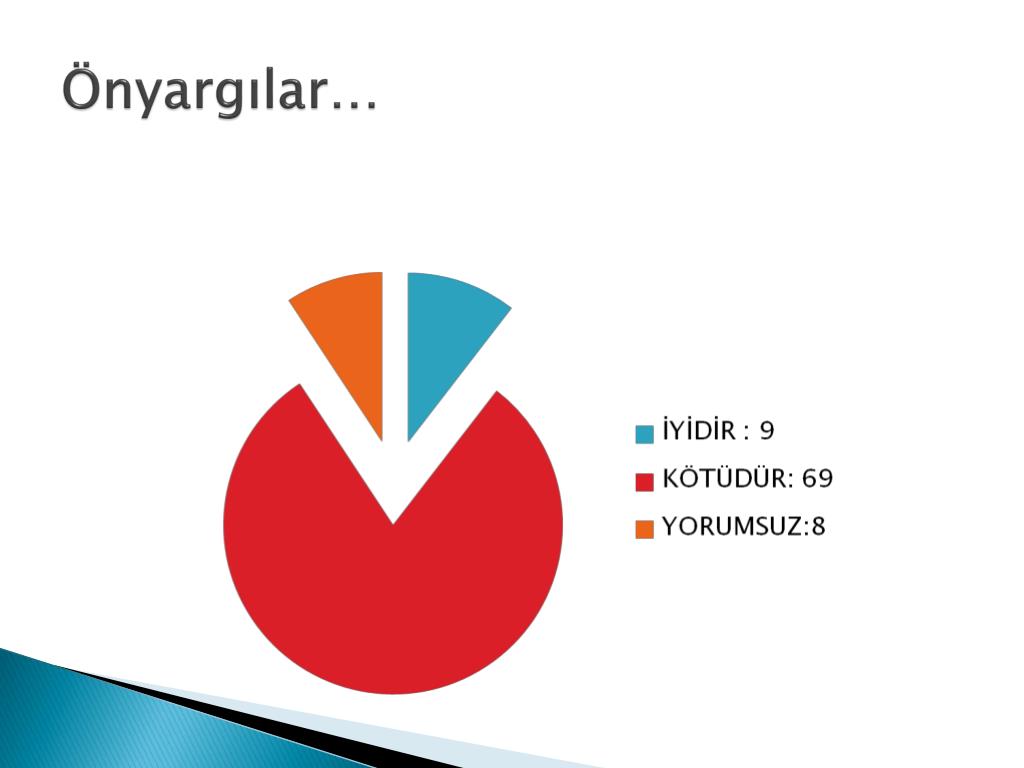 Önyargılar…

İYİDİR : 9
KÖTÜDÜR: 69
YORUMSUZ:8